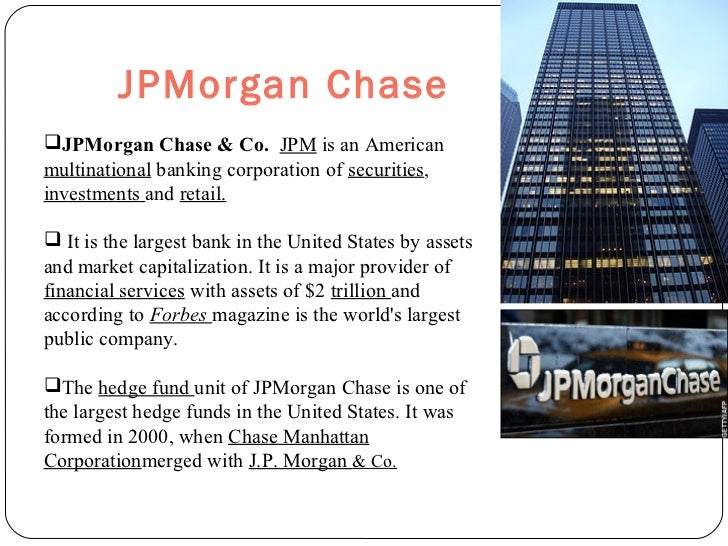 JPMorgan Chase

❑JPMorgan Chase & Co. JPM is an American multinational banking corporation of securities, investments and retail.

❑ It is the largest bank in the United States by assets and market capitalization. It is a major provider of financial services with assets of $2 trillion and according to Forbes magazine is the world's largest public company.

❑The hedge fund unit of JPMorgan Chase is one of the largest hedge funds in the United States. It was formed in 2000, when Chase Manhattan Corporationmerged with J.P. Morgan & Co.

JPMorganChase

GETTY/AFP